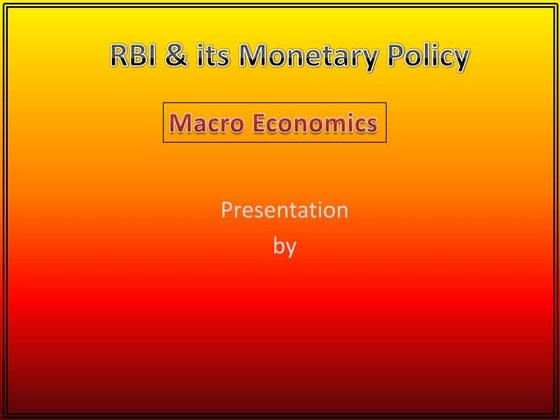 RBI & its Monetary Policy

Macro Economics

Presentation
by